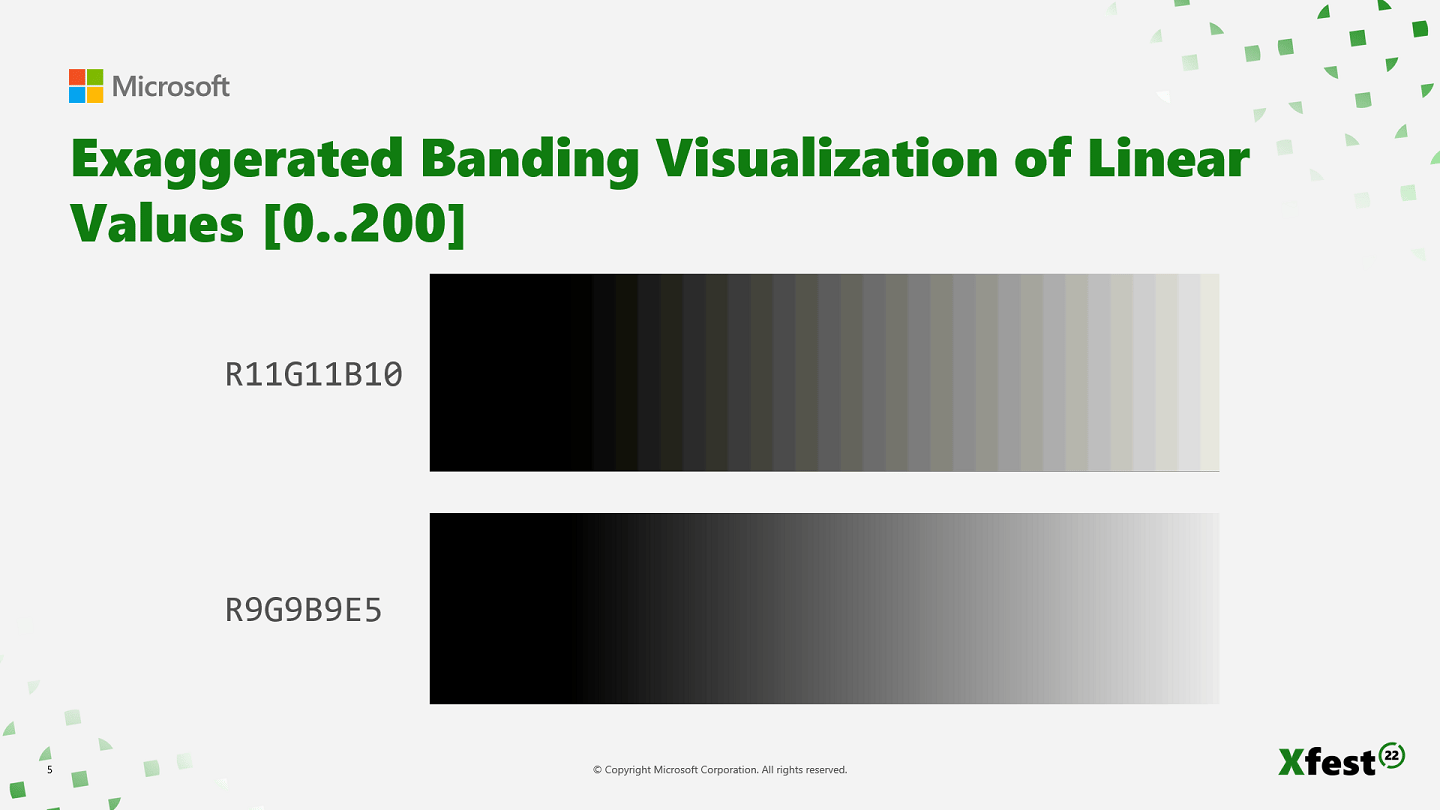 Microsoft

Exaggerated Banding Visualization of Linear Values [0..200]

R11G11B10

R9G9B9E5

5

© Copyright Microsoft Corporation. All rights reserved.

Xfest 22